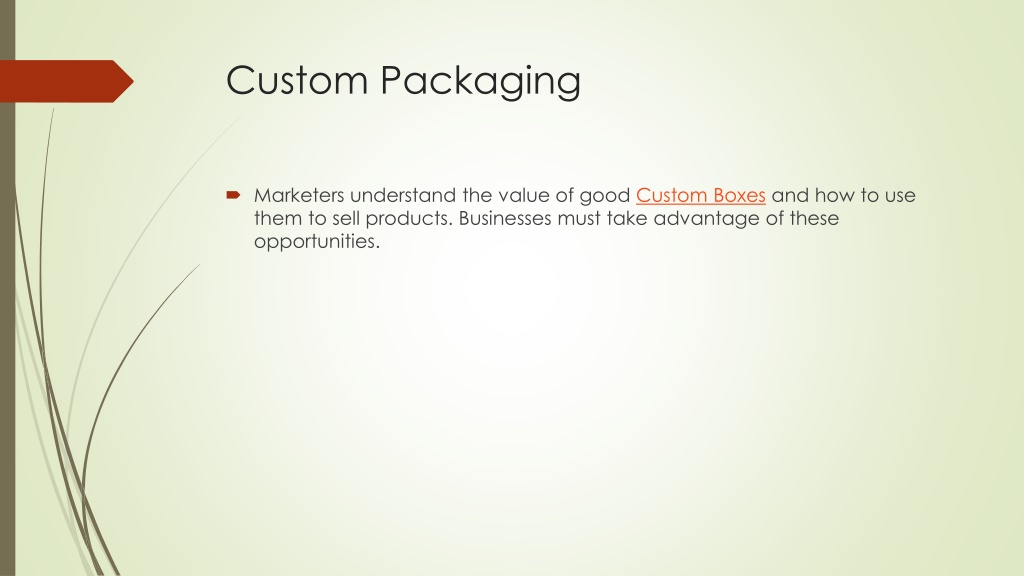 Custom Packaging

Marketers understand the value of good Custom Boxes and how to use them to sell products. Businesses must take advantage of these opportunities.